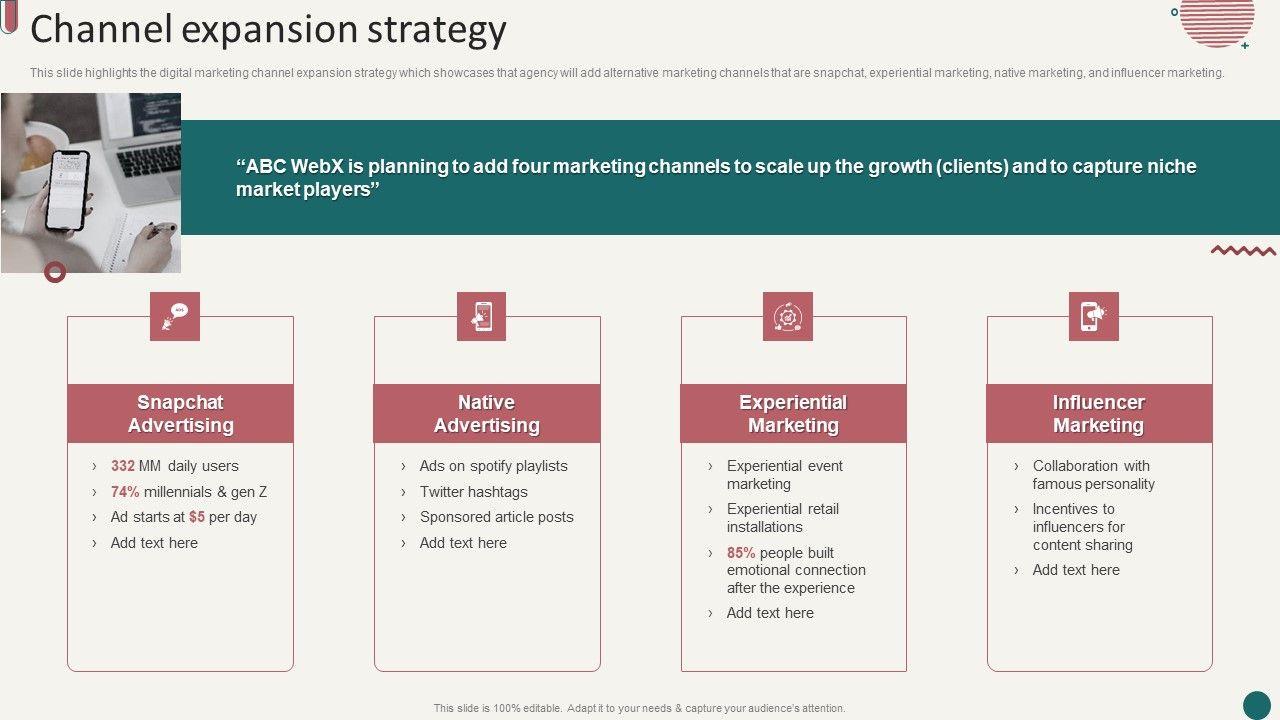 Channel expansion strategy

This slide highlights the digital marketing channel expansion strategy which showcases that agency will add alternative marketing channels that are snapchat, experiential marketing, native marketing, and influencer marketing.

“ABC WebX is planning to add four marketing channels to scale up the growth (clients) and to capture niche market players”

Snapchat Advertising

› 332 MM daily users
› 74% millennials & gen Z
› Ad starts at $5 per day
› Add text here

Native Advertising

› Ads on spotify playlists
› Twitter hashtags
› Sponsored article posts
› Add text here

Experiential Marketing

› Experiential event marketing
› Experiential retail installations
› 85% people built emotional connection after the experience
› Add text here

Influencer Marketing

› Collaboration with famous personality
› Incentives to influencers for content sharing
› Add text here

This slide is 100% editable. Adapt it to your needs & capture your audience's attention.